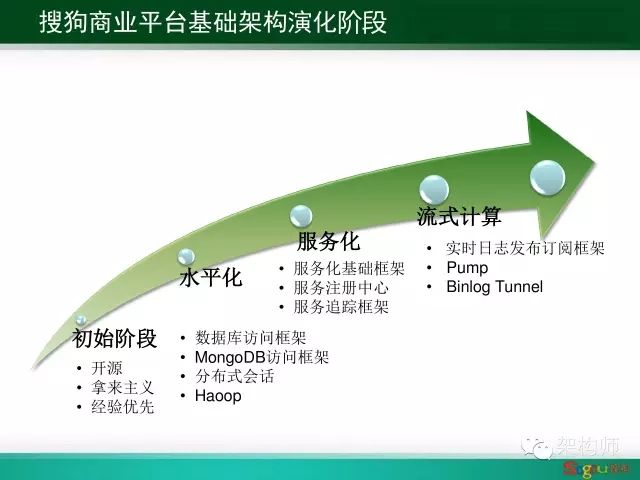 搜狗商业平台基础架构演化阶段

初始阶段
• 开源
• 拿来主义
• 经验优先

水平化
• 数据库访问框架
• MongoDB访问框架
• 分布式会话
• Haoop

服务化
• 服务化基础框架
• 服务注册中心
• 服务追踪框架

流式计算
• 实时日志发布订阅框架
• Pump
• Binlog Tunnel

架构师

Sogou搜狗